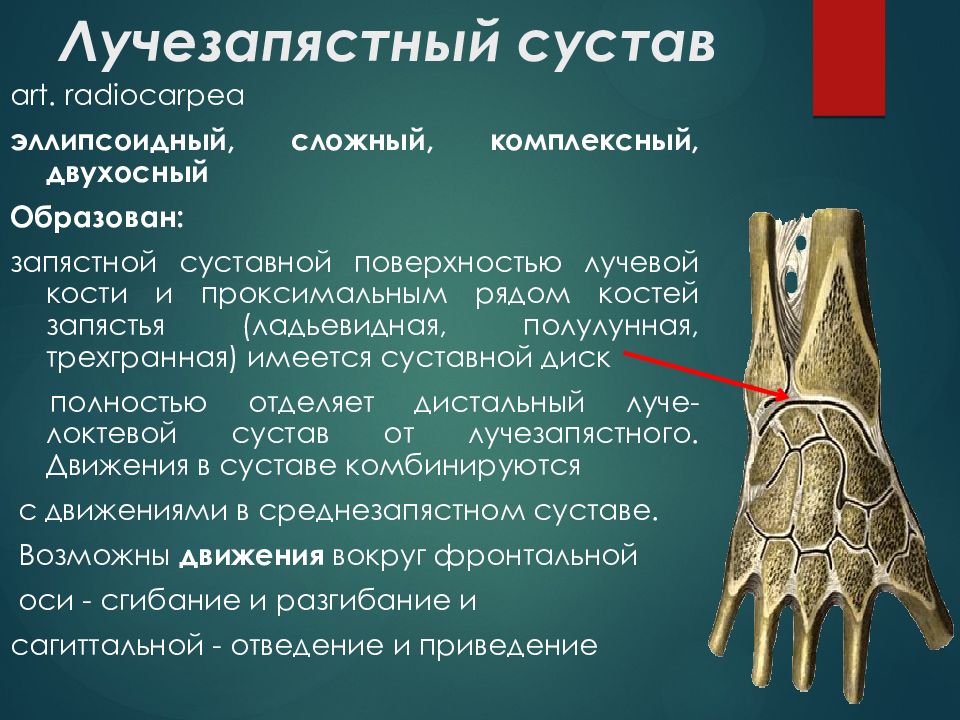 Лучезапястный сустав

art. radiocarpea

эллипсоидный, сложный, комплексный, двухосный

Образован:

запястной суставной поверхностью лучевой кости и проксимальным рядом костей запястья (ладьевидная, полулунная, трехгранная) имеется суставной диск

полностью отделяет дистальный луче-локтевой сустав от лучезапястного. Движения в суставе комбинируются

с движениями в среднезапястном суставе.

Возможны движения вокруг фронтальной

оси - сгибание и разгибание и

сагиттальной - отведение и приведение